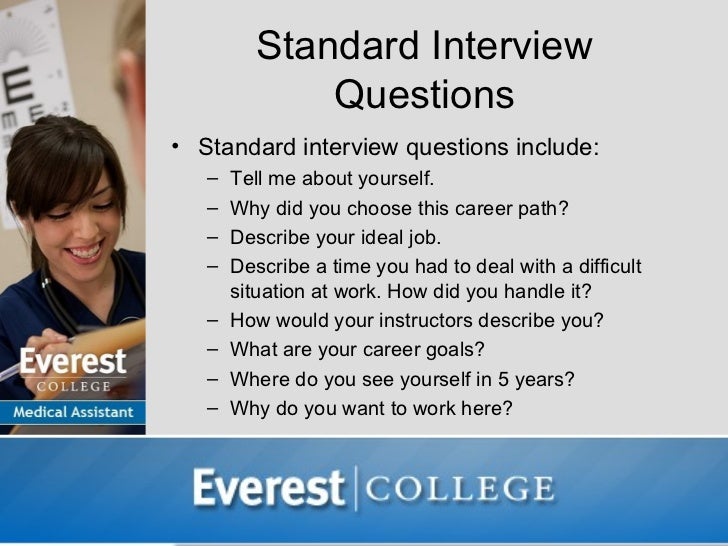 E

Everest
COLLEGE
Medical Assistant

Standard Interview Questions

• Standard interview questions include:
– Tell me about yourself.
– Why did you choose this career path?
– Describe your ideal job.
– Describe a time you had to deal with a difficult situation at work. How did you handle it?
– How would your instructors describe you?
– What are your career goals?
– Where do you see yourself in 5 years?
– Why do you want to work here?

Everest | COLLEGE